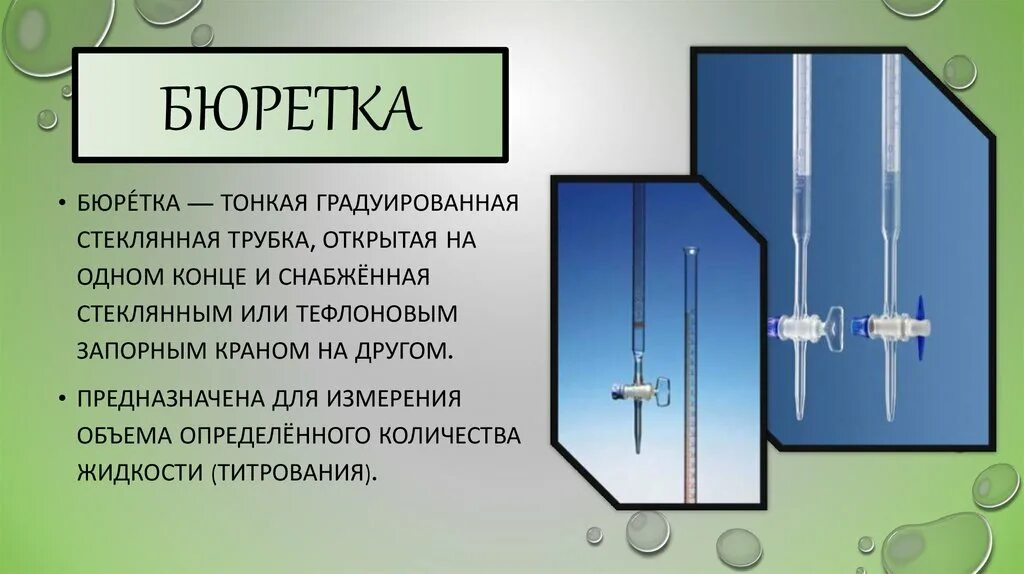 БЮРЕТКА

• БЮРЕ́ТКА — ТОНКАЯ ГРАДУИРОВАННАЯ СТЕКЛЯННАЯ ТРУБКА, ОТКРЫТАЯ НА ОДНОМ КОНЦЕ И СНАБЖЁННАЯ СТЕКЛЯННЫМ ИЛИ ТЕФЛОНОВЫМ ЗАПОРНЫМ КРАНОМ НА ДРУГОМ.

• ПРЕДНАЗНАЧЕНА ДЛЯ ИЗМЕРЕНИЯ ОБЪЕМА ОПРЕДЕЛЁННОГО КОЛИЧЕСТВА ЖИДКОСТИ (ТИТРОВАНИЯ).